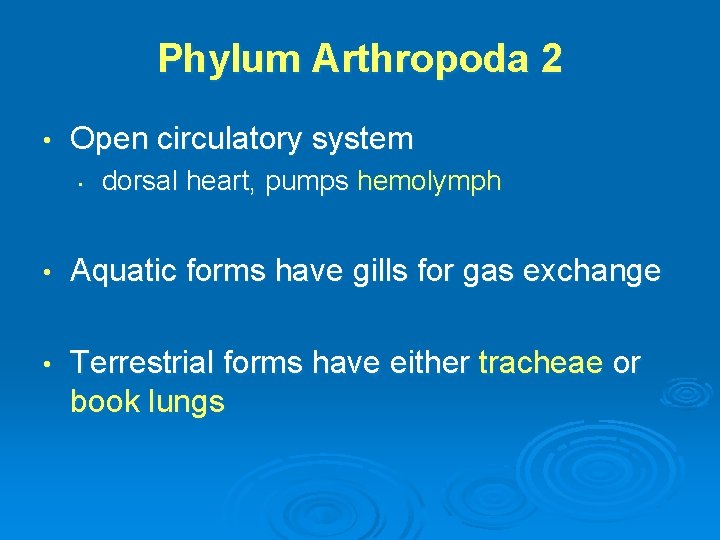 Phylum Arthropoda 2

• Open circulatory system
  • dorsal heart, pumps hemolymph

• Aquatic forms have gills for gas exchange

• Terrestrial forms have either tracheae or book lungs